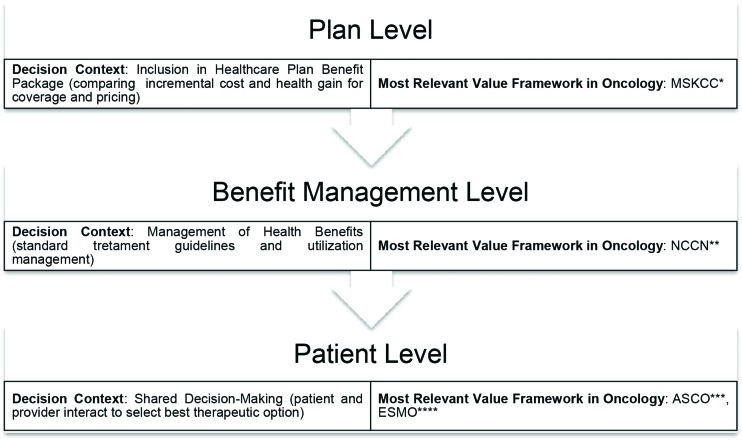 Plan Level

| Decision Context: Inclusion in Healthcare Plan Benefit Package (comparing incremental cost and health gain for coverage and pricing) | Most Relevant Value Framework in Oncology: MSKCC* |
|---|---|

Benefit Management Level

| Decision Context: Management of Health Benefits (standard tretament guidelines and utilization management) | Most Relevant Value Framework in Oncology: NCCN** |
|---|---|

Patient Level

| Decision Context: Shared Decision-Making (patient and provider interact to select best therapeutic option) | Most Relevant Value Framework in Oncology: ASCO***, ESMO**** |
|---|---|